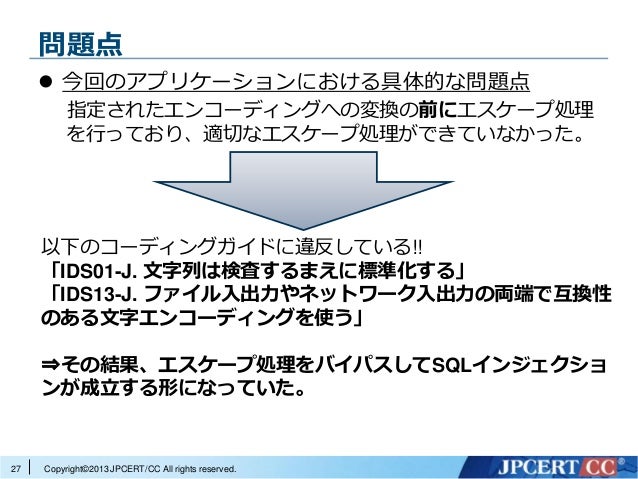 問題点

● 今回のアプリケーションにおける具体的な問題点

指定されたエンコーディングへの変換の前にエスケープ処理を行っており、適切なエスケープ処理ができていなかった。

以下のコーディングガイドに違反している!!
「IDS01-J. 文字列は検査するまえに標準化する」
「IDS13-J. ファイル入出力やネットワーク入出力の両端で互換性のある文字エンコーディングを使う」

⇒その結果、エスケープ処理をバイパスしてSQLインジェクションが成立する形になっていた。

27 Copyright©2013 JPCERT/CC All rights reserved.

JPCERT CC®